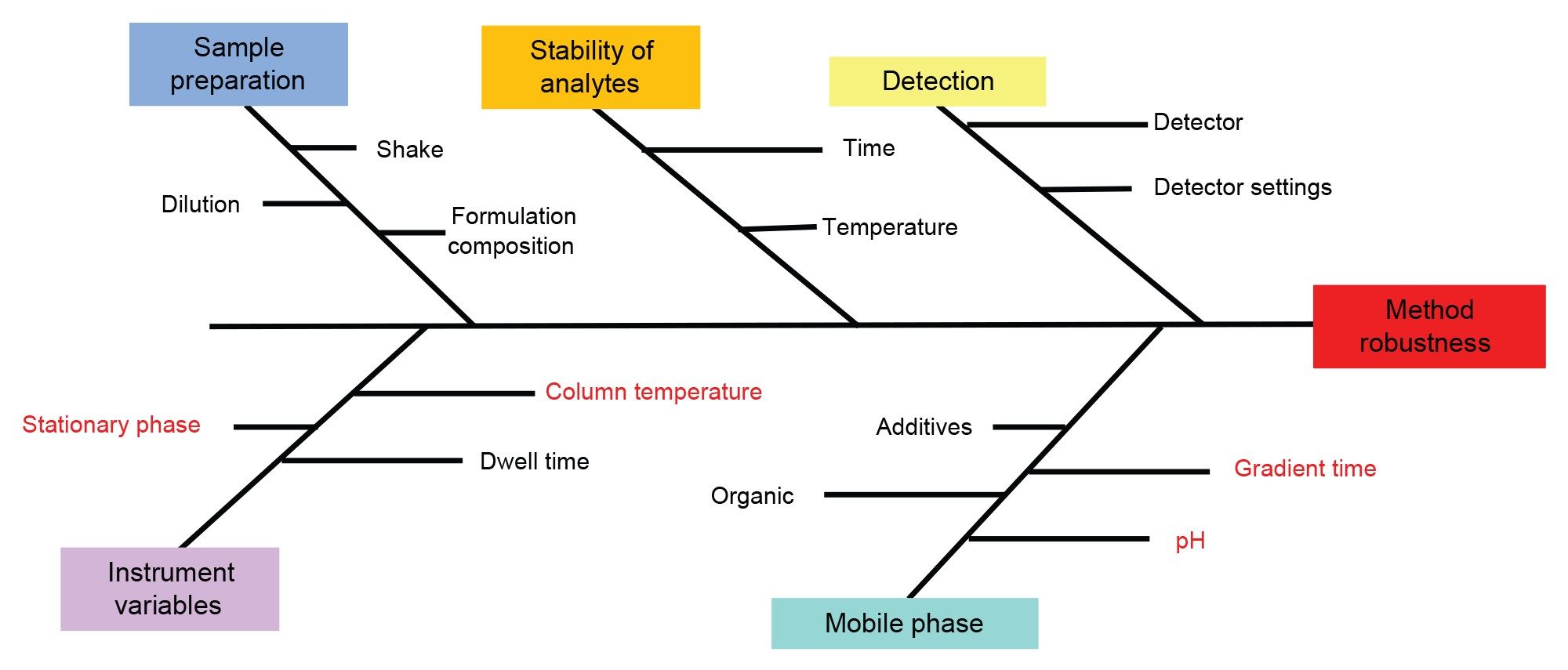 Sample preparation

Shake

Dilution

Formulation composition

Stability of analytes

Time

Temperature

Detection

Detector

Detector settings

Method robustness

Column temperature

Stationary phase

Dwell time

Instrument variables

Additives

Gradient time

Organic

pH

Mobile phase